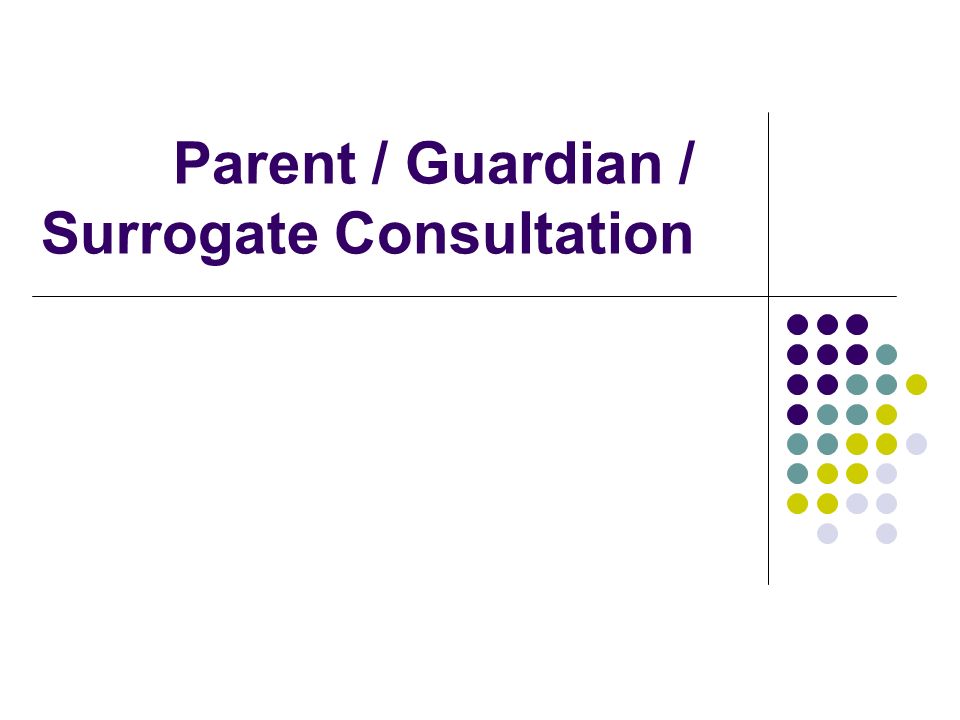 Parent / Guardian / Surrogate Consultation